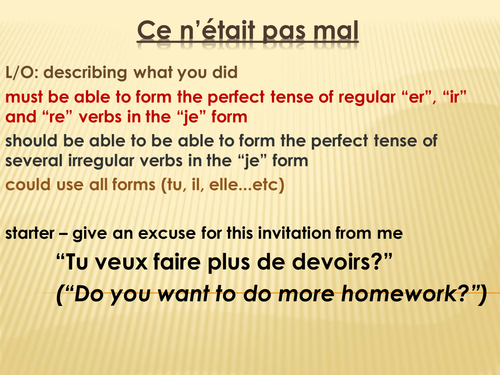 Ce n'était pas mal

L/O: describing what you did

must be able to form the perfect tense of regular "er", "ir" and "re" verbs in the "je" form

should be able to be able to form the perfect tense of several irregular verbs in the "je" form

could use all forms (tu, il, elle...etc)

starter – give an excuse for this invitation from me

"Tu veux faire plus de devoirs?"

("Do you want to do more homework?")